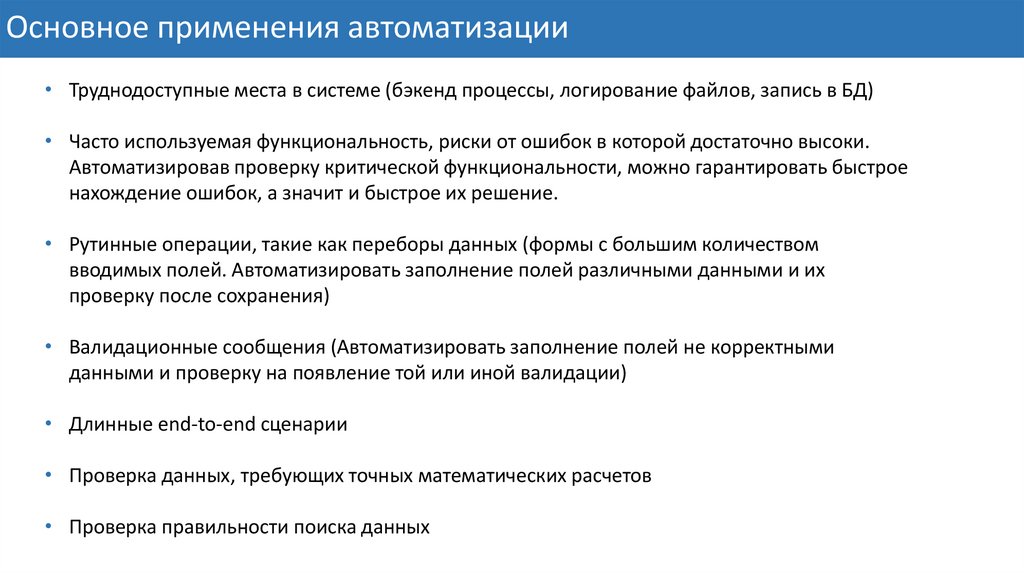 Основное применения автоматизации

• Труднодоступные места в системе (бэкенд процессы, логирование файлов, запись в БД)

• Часто используемая функциональность, риски от ошибок в которой достаточно высоки. Автоматизировав проверку критической функциональности, можно гарантировать быстрое нахождение ошибок, а значит и быстрое их решение.

• Рутинные операции, такие как переборы данных (формы с большим количеством вводимых полей. Автоматизировать заполнение полей различными данными и их проверку после сохранения)

• Валидационные сообщения (Автоматизировать заполнение полей не корректными данными и проверку на появление той или иной валидации)

• Длинные end-to-end сценарии

• Проверка данных, требующих точных математических расчетов

• Проверка правильности поиска данных